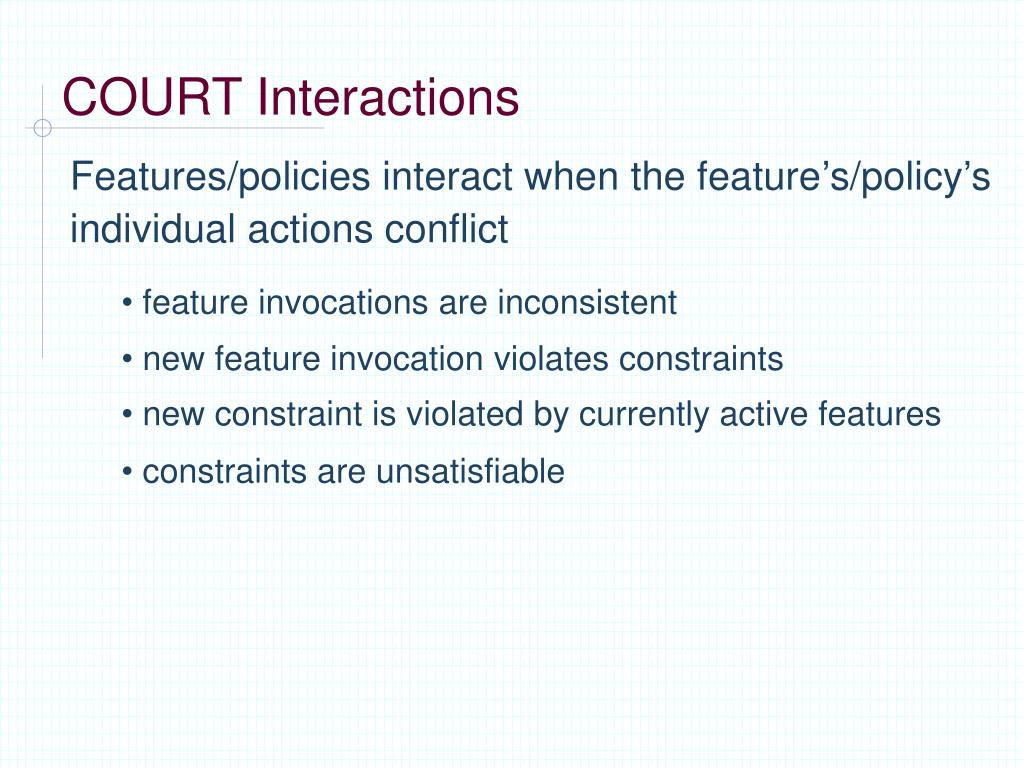 COURT Interactions

Features/policies interact when the feature’s/policy’s individual actions conflict

• feature invocations are inconsistent

• new feature invocation violates constraints

• new constraint is violated by currently active features

• constraints are unsatisfiable